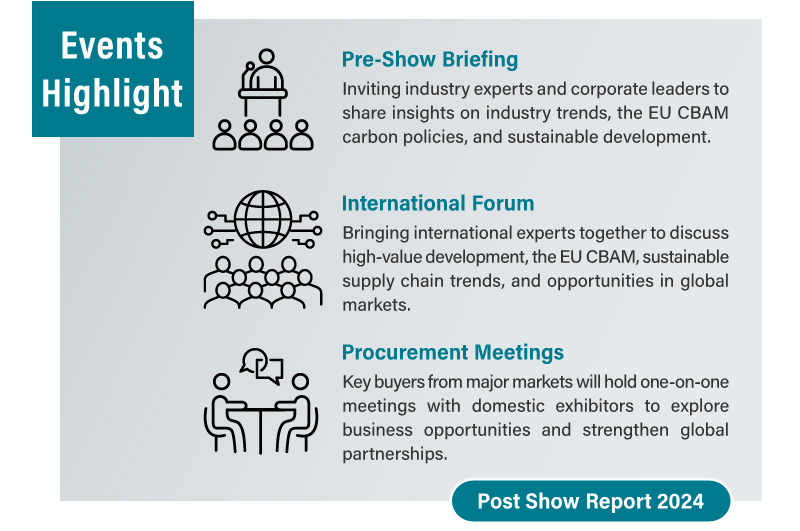 Events Highlight

Pre-Show Briefing

Inviting industry experts and corporate leaders to share insights on industry trends, the EU CBAM carbon policies, and sustainable development.

International Forum

Bringing international experts together to discuss high-value development, the EU CBAM, sustainable supply chain trends, and opportunities in global markets.

Procurement Meetings

Key buyers from major markets will hold one-on-one meetings with domestic exhibitors to explore business opportunities and strengthen global partnerships.

Post Show Report 2024